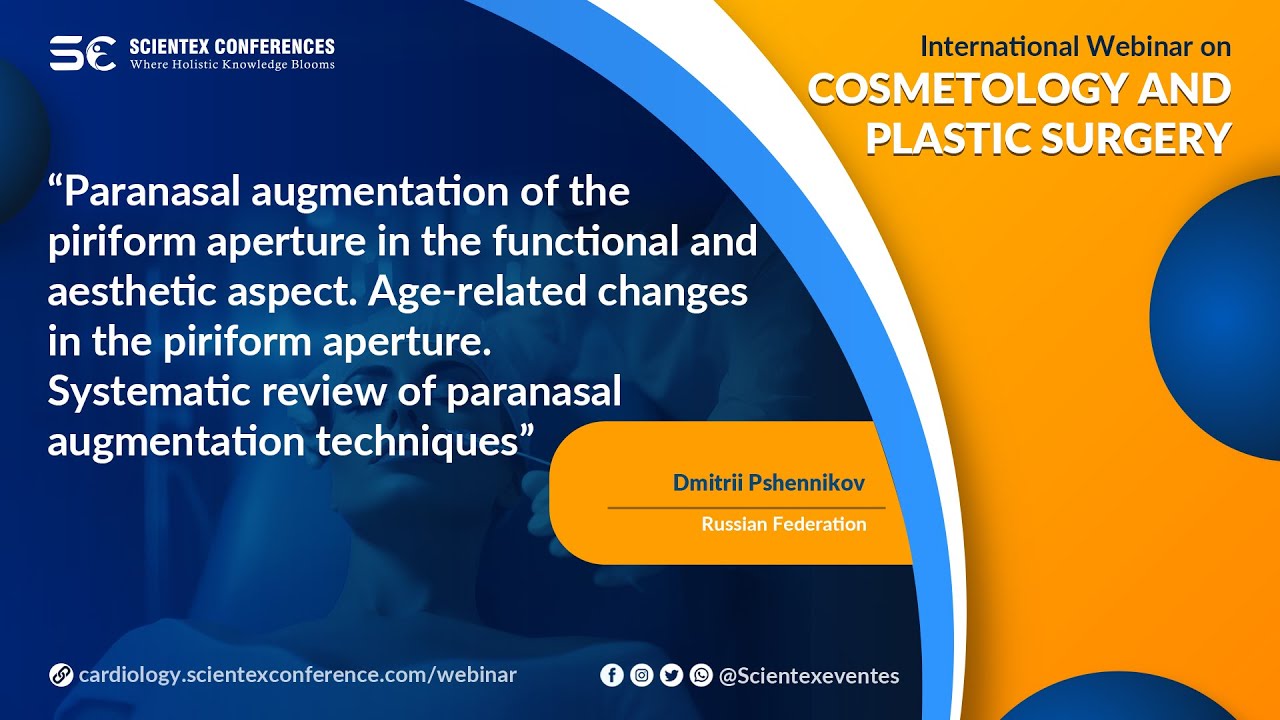 SC SCIENTEX CONFERENCES
Where Holistic Knowledge Blooms

International Webinar on
COSMETOLOGY AND PLASTIC SURGERY

“Paranasal augmentation of the piriform aperture in the functional and aesthetic aspect. Age-related changes in the piriform aperture. Systematic review of paranasal augmentation techniques”

Dmitrii Pshennikov
Russian Federation

cardiology.scientexconference.com/webinar

@Scientexeventes